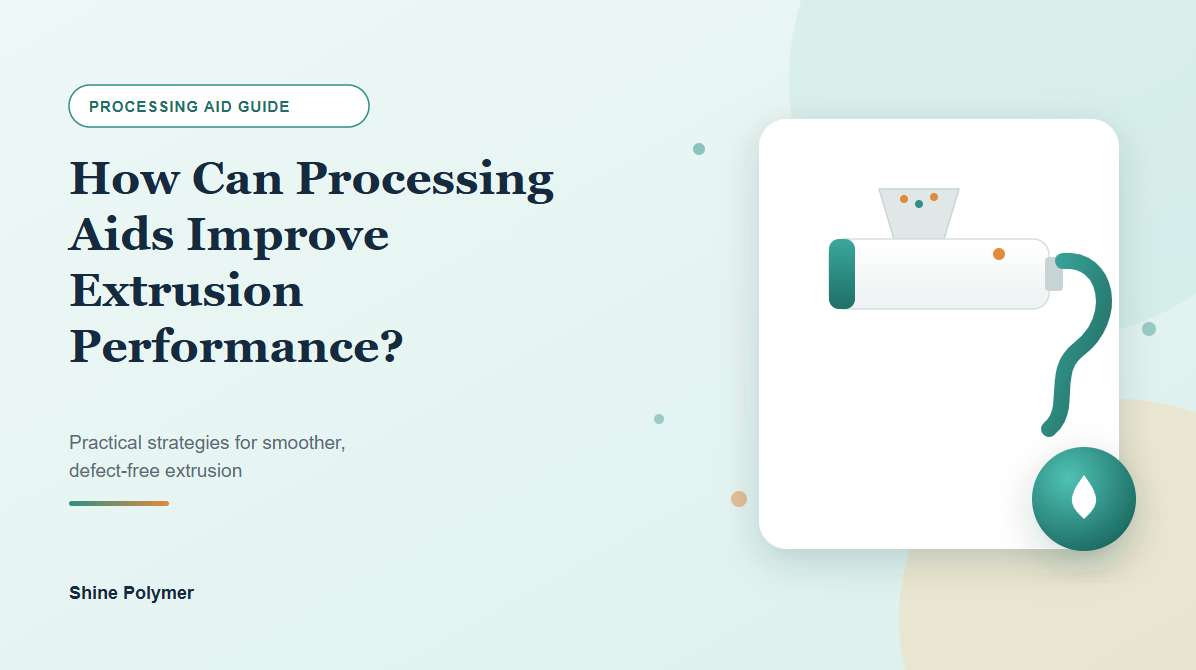 PROCESSING AID GUIDE

How Can Processing Aids Improve Extrusion Performance?

Practical strategies for smoother, defect-free extrusion

Shine Polymer